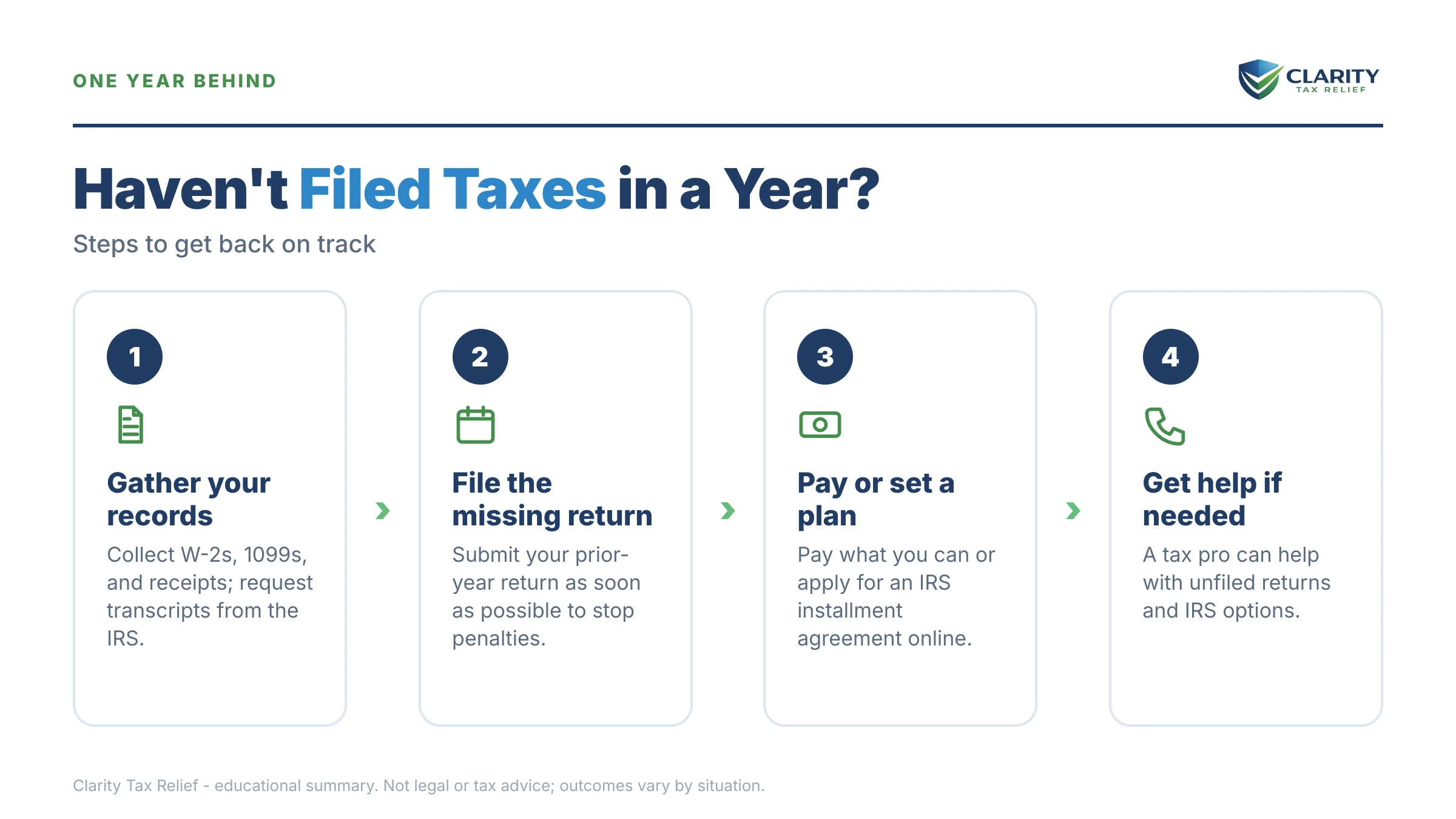 ONE YEAR BEHIND

CLARITY
TAX RELIEF

Haven't Filed Taxes in a Year?

Steps to get back on track

1

Gather your records

Collect W-2s, 1099s, and receipts; request transcripts from the IRS.

2

File the missing return

Submit your prior-year return as soon as possible to stop penalties.

3

Pay or set a plan

Pay what you can or apply for an IRS installment agreement online.

4

Get help if needed

A tax pro can help with unfiled returns and IRS options.

Clarity Tax Relief - educational summary. Not legal or tax advice; outcomes vary by situation.